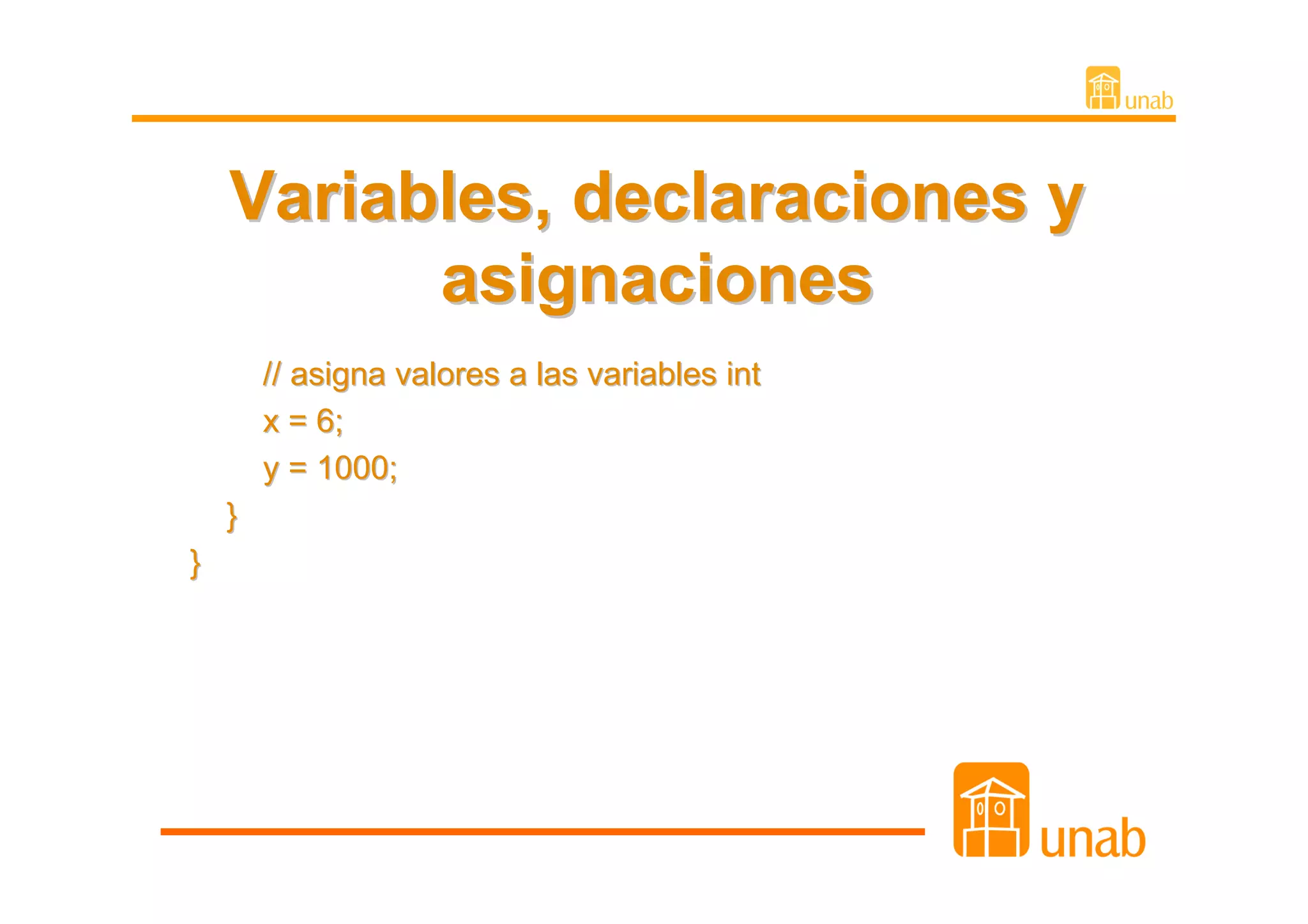 unab

Variables, declaraciones y asignaciones

// asigna valores a las variables int
x = 6;
y = 1000;
}
}

unab